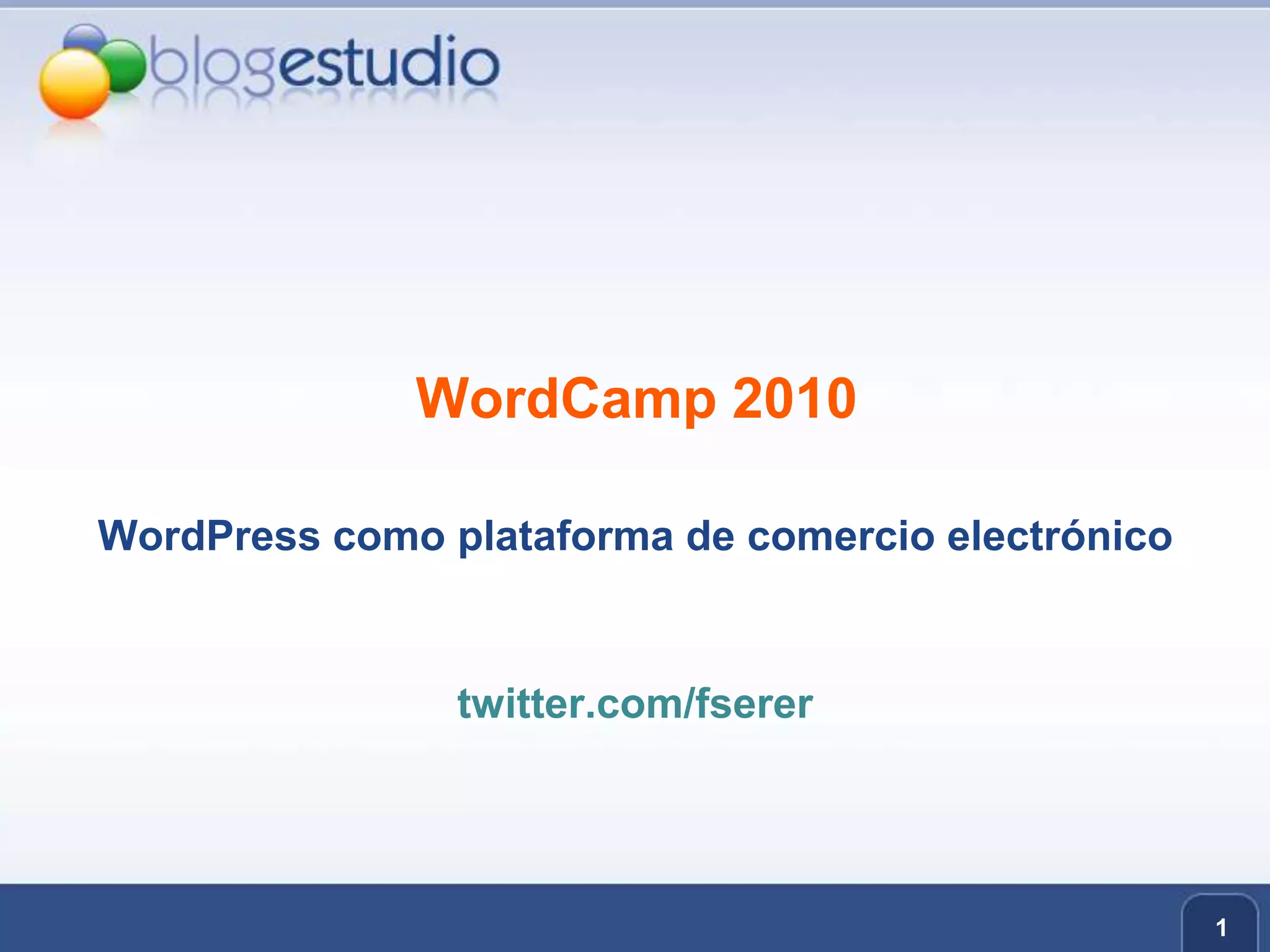 blogestudio

WordCamp 2010

WordPress como plataforma de comercio electrónico

twitter.com/fserer

1